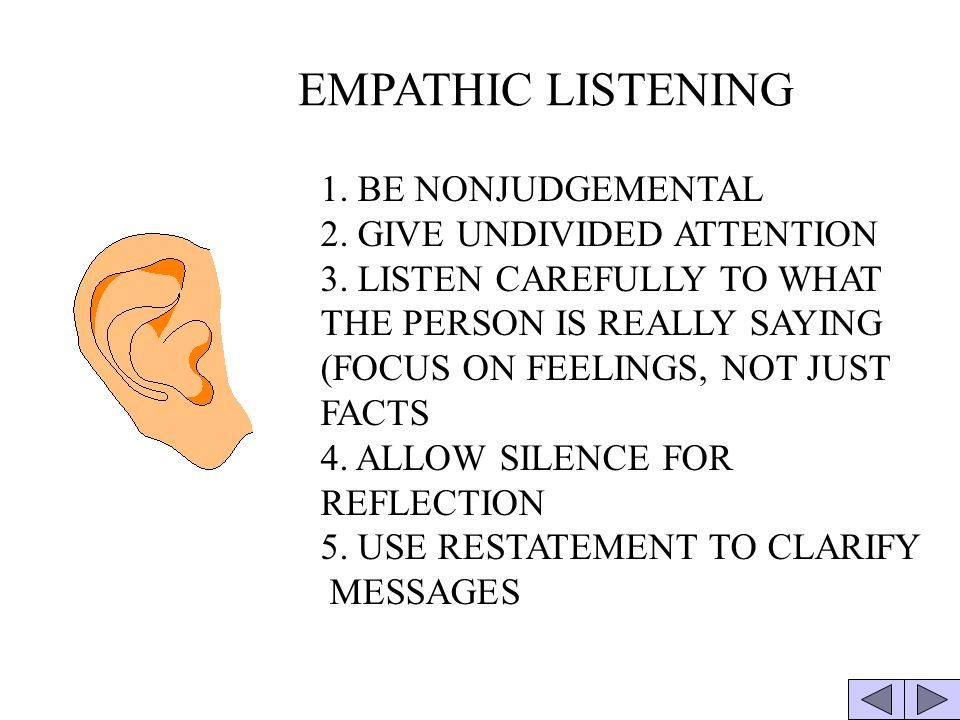 EMPATHIC LISTENING

1. BE NONJUDGEMENTAL
2. GIVE UNDIVIDED ATTENTION
3. LISTEN CAREFULLY TO WHAT THE PERSON IS REALLY SAYING (FOCUS ON FEELINGS, NOT JUST FACTS
4. ALLOW SILENCE FOR REFLECTION
5. USE RESTATEMENT TO CLARIFY MESSAGES